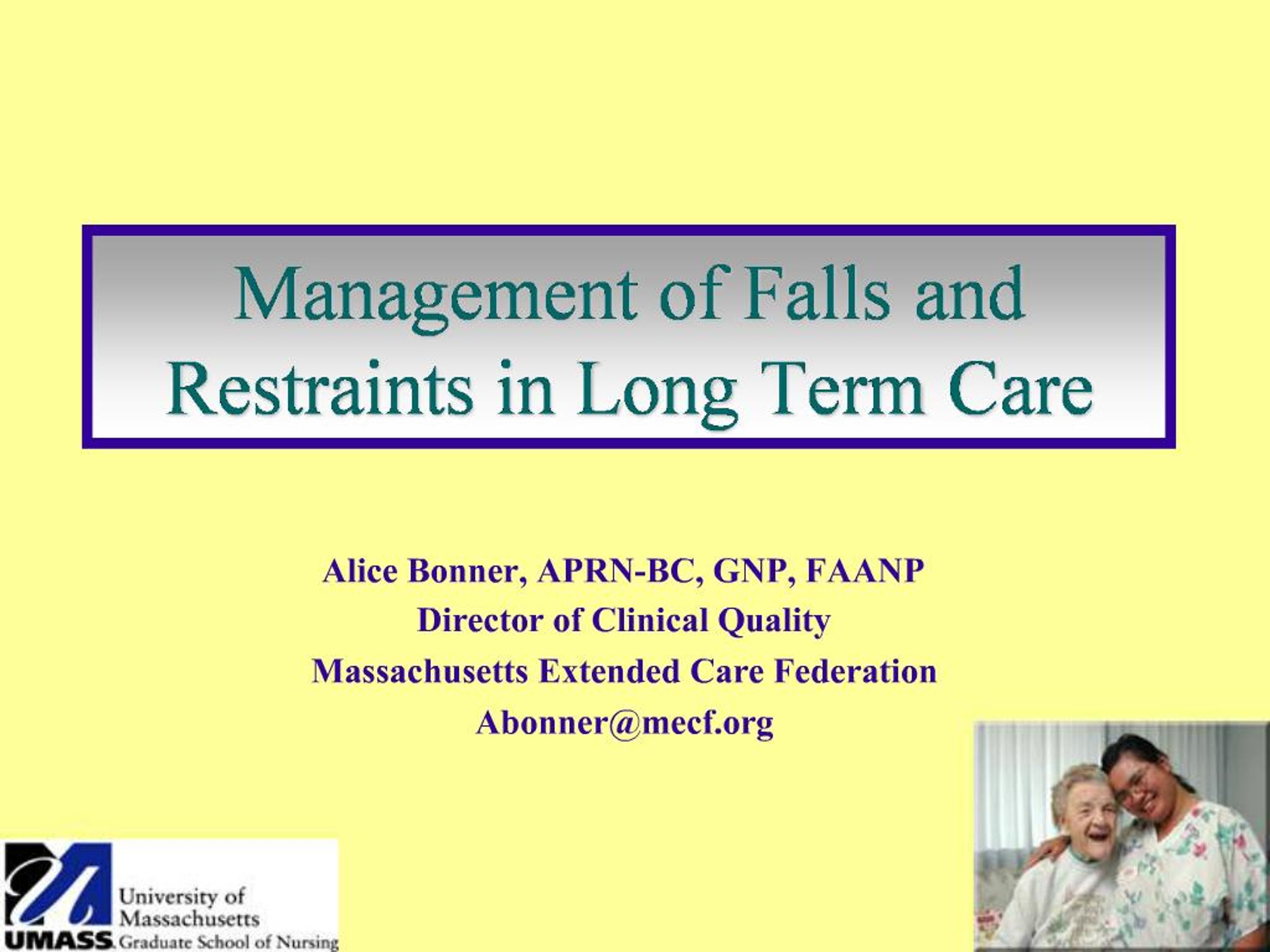 Management of Falls and Restraints in Long Term Care

Alice Bonner, APRN-BC, GNP, FAANP
Director of Clinical Quality
Massachusetts Extended Care Federation
Abonner@mecf.org

University of Massachusetts
UMASS. Graduate School of Nursing